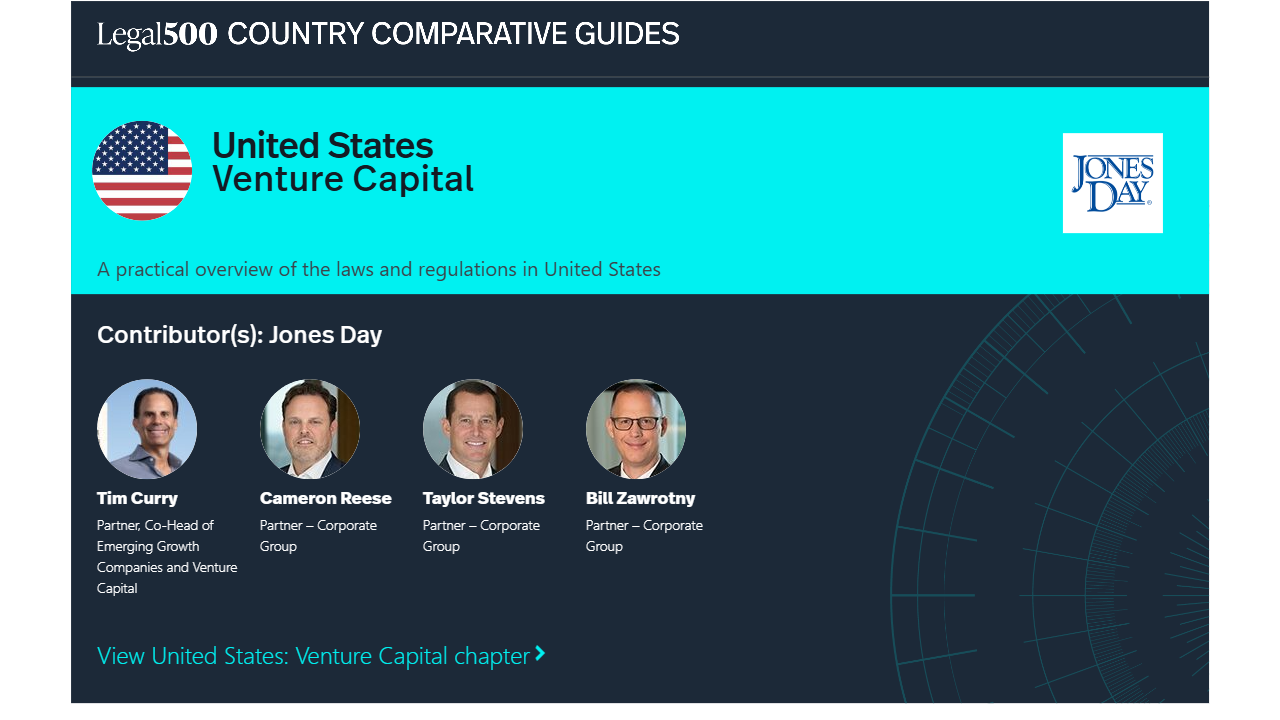 Legal500 COUNTRY COMPARATIVE GUIDES

United States
Venture Capital

JONES DAY

A practical overview of the laws and regulations in United States

Contributor(s): Jones Day

Tim Curry
Partner, Co-Head of Emerging Growth Companies and Venture Capital

Cameron Reese
Partner – Corporate Group

Taylor Stevens
Partner – Corporate Group

Bill Zawrotny
Partner – Corporate Group

View United States: Venture Capital chapter